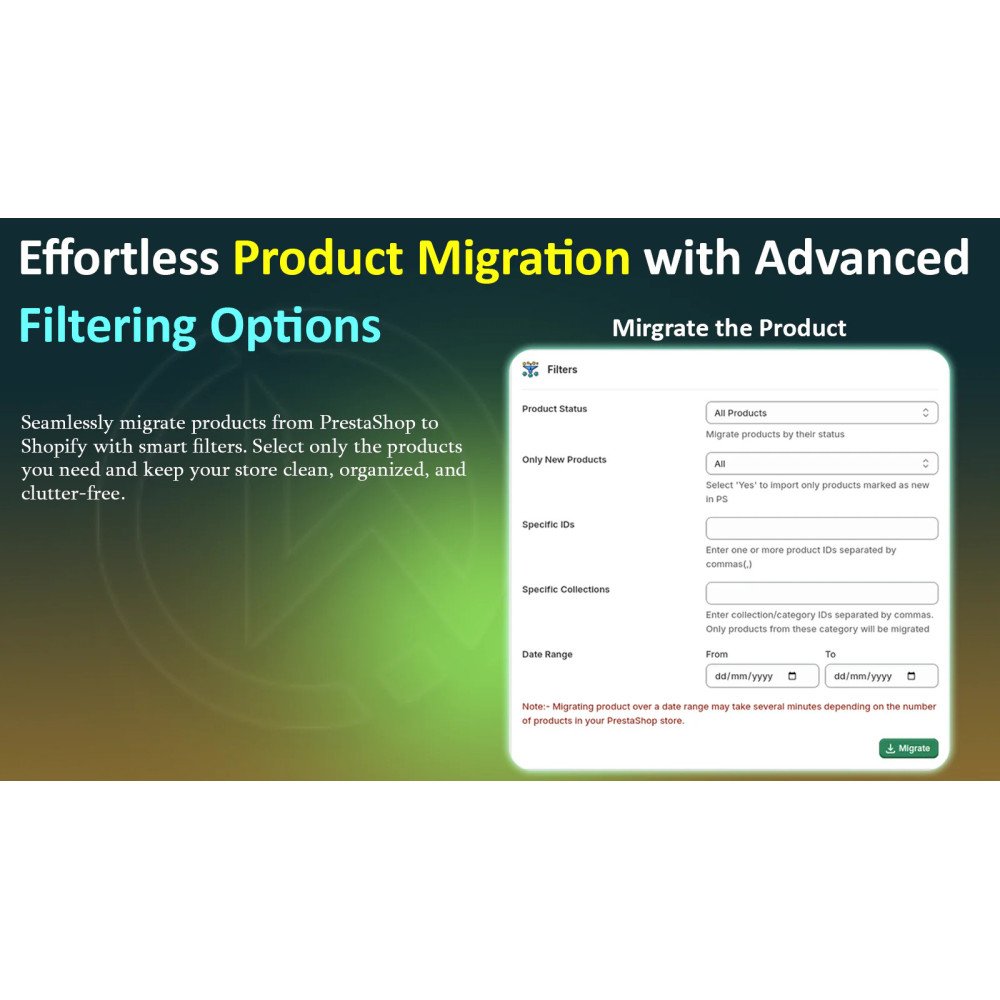 Effortless Product Migration with Advanced Filtering Options

Seamlessly migrate products from PrestaShop to Shopify with smart filters. Select only the products you need and keep your store clean, organized, and clutter-free.

Mirgrate the Product

Filters

Product Status
All Products
Migrate products by their status

Only New Products
All
Select 'Yes' to import only products marked as new in PS

Specific IDs
Enter one or more product IDs separated by commas(,)

Specific Collections
Enter collection/category IDs separated by commas. Only products from these category will be migrated

Date Range
From
dd/mm/yyyy
To
dd/mm/yyyy

Note:- Migrating product over a date range may take several minutes depending on the number of products in your PrestaShop store.

Migrate